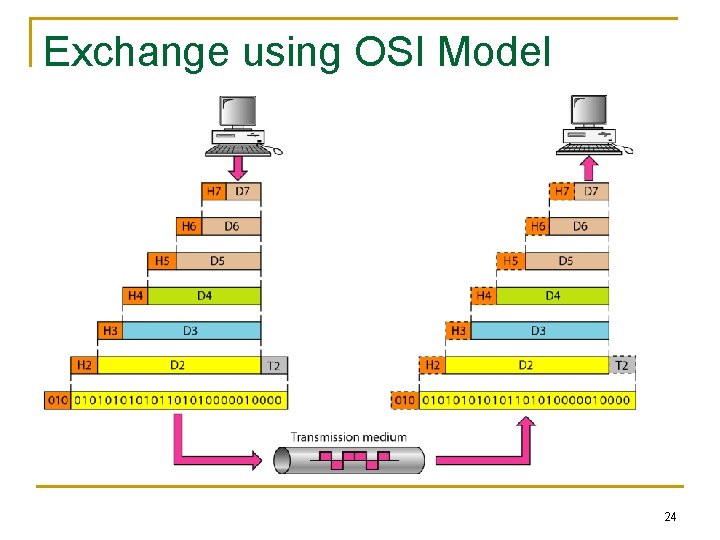 Exchange using OSI Model

H7 D7
H6 D6
H5 D5
H4 D4
H3 D3
H2 D2 T2
010 010101010101101010000010000

H7 D7
H6 D6
H5 D5
H4 D4
H3 D3
H2 D2 T2
010 010101010101101010000010000

Transmission medium

24